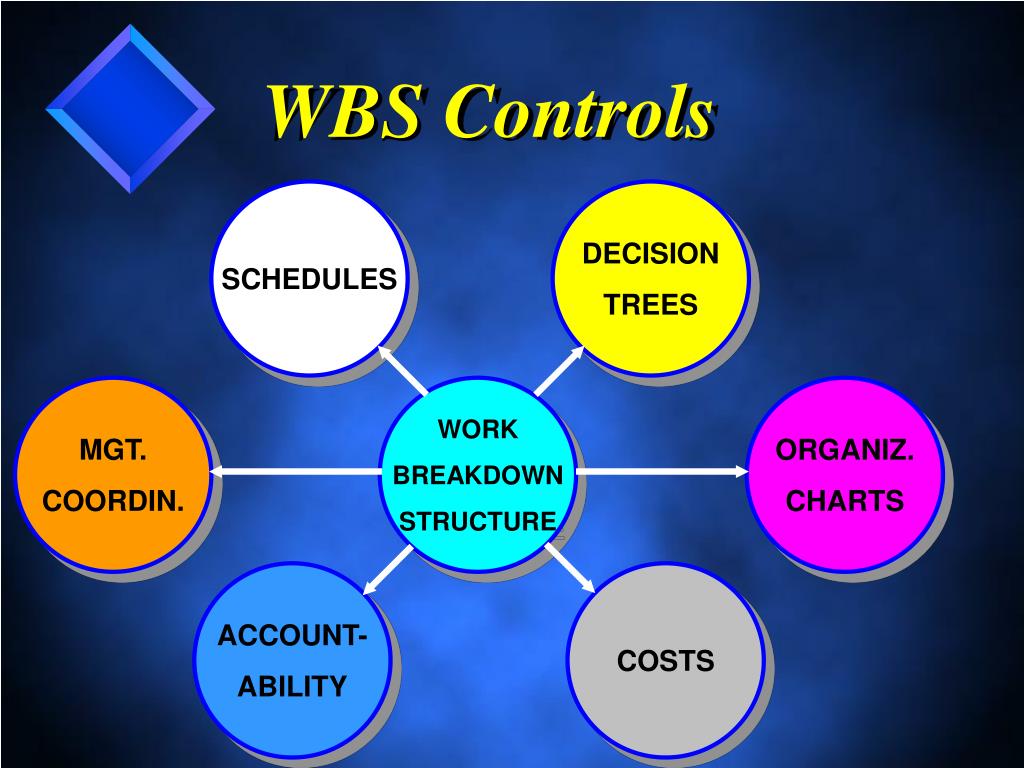 WBS Controls

SCHEDULES

DECISION TREES

MGT. COORDIN.

WORK BREAKDOWN STRUCTURE

ORGANIZ. CHARTS

ACCOUNT-ABILITY

COSTS